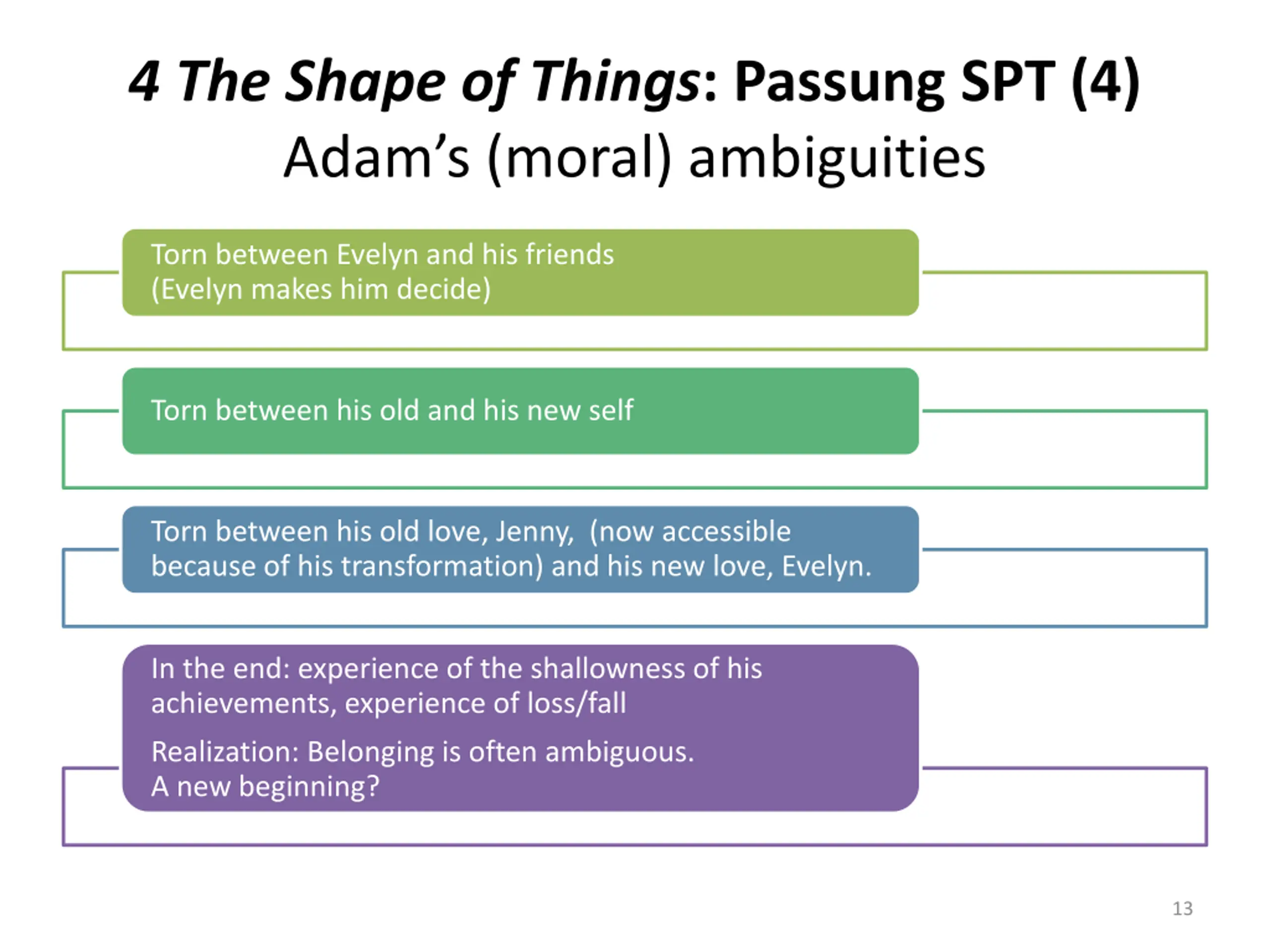 4 The Shape of Things: Passung SPT (4)
Adam’s (moral) ambiguities

Torn between Evelyn and his friends (Evelyn makes him decide)

Torn between his old and his new self

Torn between his old love, Jenny, (now accessible because of his transformation) and his new love, Evelyn.

In the end: experience of the shallowness of his achievements, experience of loss/fall

Realization: Belonging is often ambiguous.
A new beginning?

13